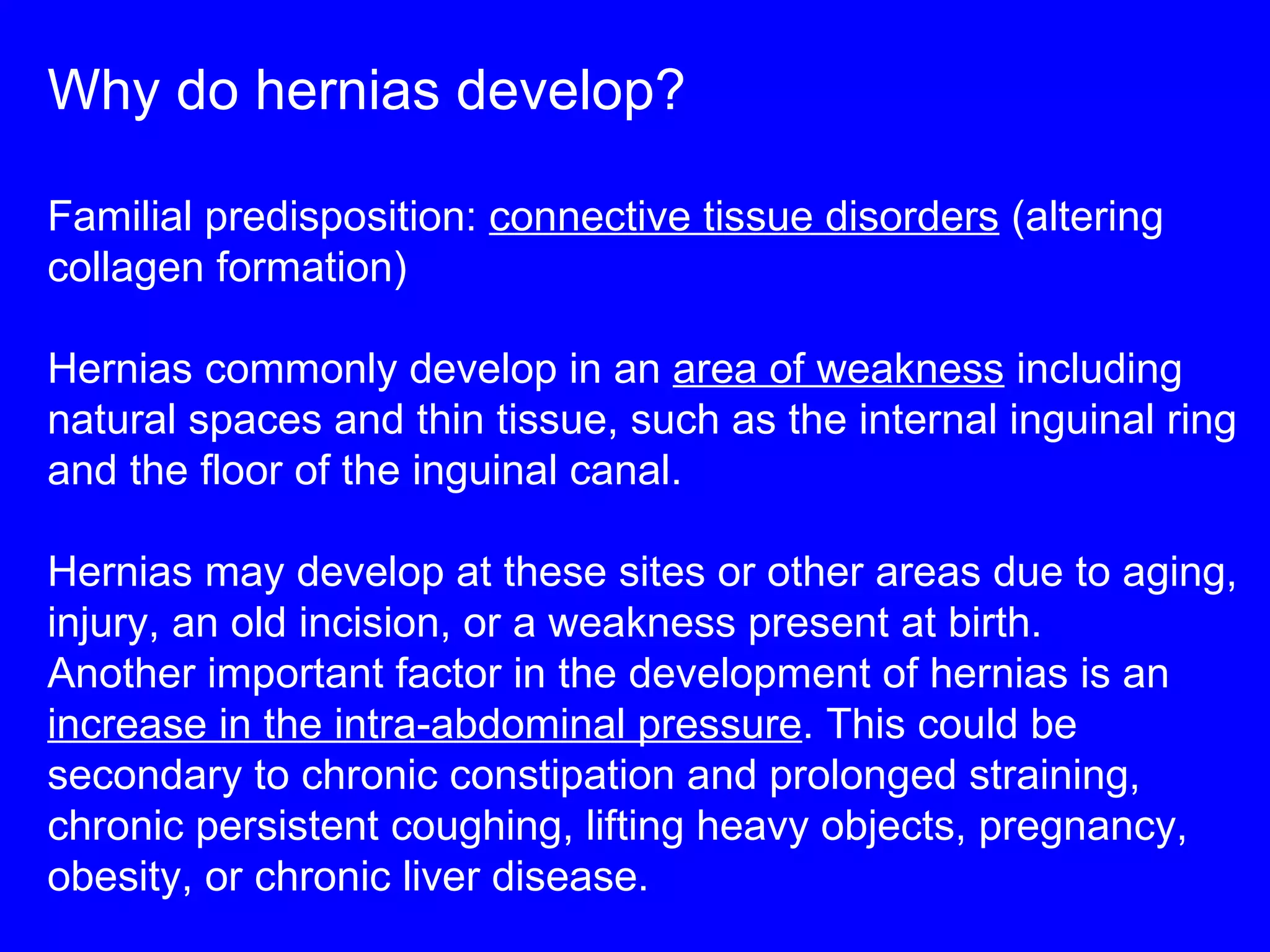 Why do hernias develop?

Familial predisposition: connective tissue disorders (altering collagen formation)

Hernias commonly develop in an area of weakness including natural spaces and thin tissue, such as the internal inguinal ring and the floor of the inguinal canal.

Hernias may develop at these sites or other areas due to aging, injury, an old incision, or a weakness present at birth.
Another important factor in the development of hernias is an increase in the intra-abdominal pressure. This could be secondary to chronic constipation and prolonged straining, chronic persistent coughing, lifting heavy objects, pregnancy, obesity, or chronic liver disease.